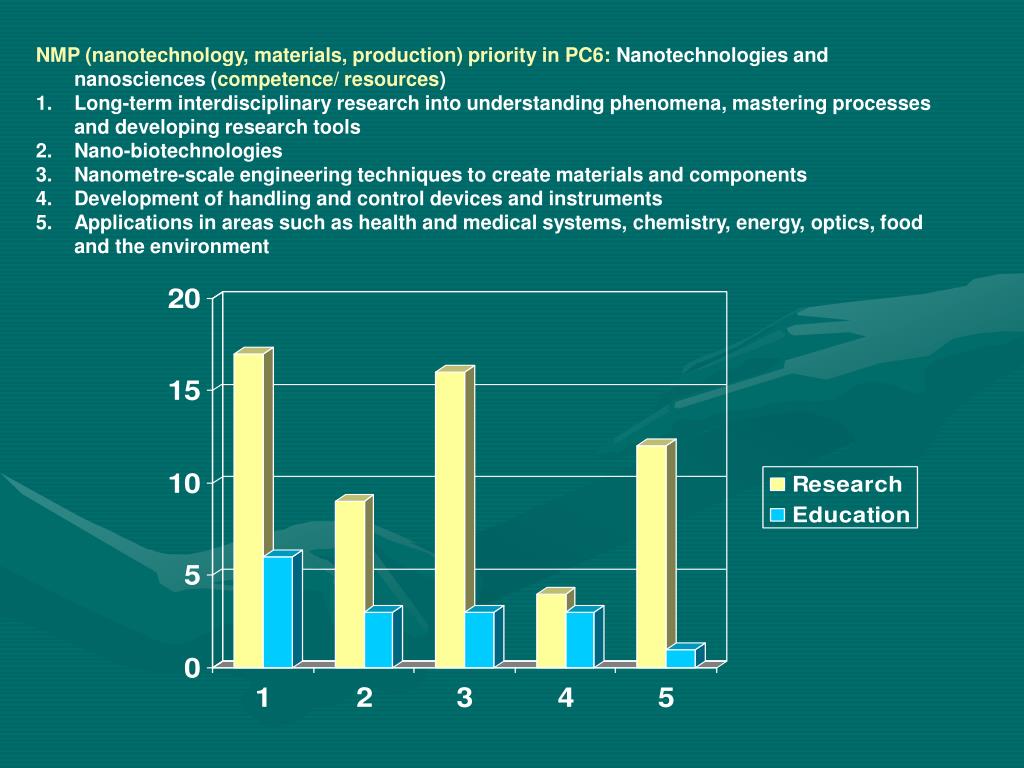 NMP (nanotechnology, materials, production) priority in PC6: Nanotechnologies and nanosciences (competence/ resources)

1. Long-term interdisciplinary research into understanding phenomena, mastering processes and developing research tools
2. Nano-biotechnologies
3. Nanometre-scale engineering techniques to create materials and components
4. Development of handling and control devices and instruments
5. Applications in areas such as health and medical systems, chemistry, energy, optics, food and the environment

20
15
10
5
0
1
2
3
4
5
Research
Education